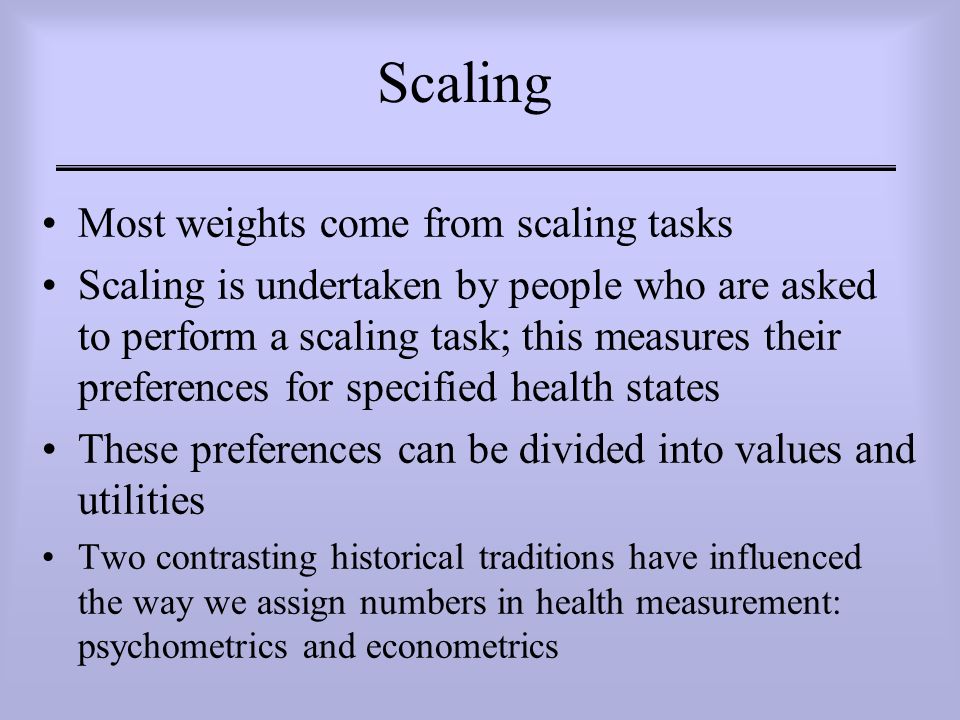 Scaling

• Most weights come from scaling tasks
• Scaling is undertaken by people who are asked to perform a scaling task; this measures their preferences for specified health states
• These preferences can be divided into values and utilities
• Two contrasting historical traditions have influenced the way we assign numbers in health measurement: psychometrics and econometrics